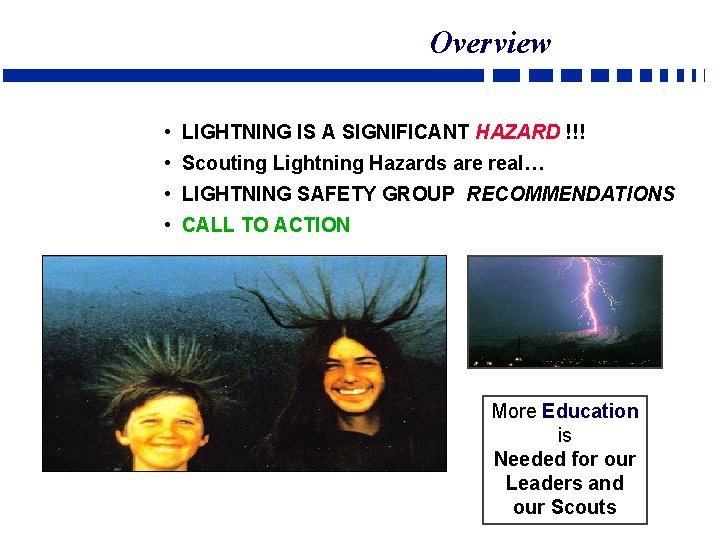 Overview

• LIGHTNING IS A SIGNIFICANT HAZARD !!!
• Scouting Lightning Hazards are real…
• LIGHTNING SAFETY GROUP RECOMMENDATIONS
• CALL TO ACTION

More Education is Needed for our Leaders and our Scouts